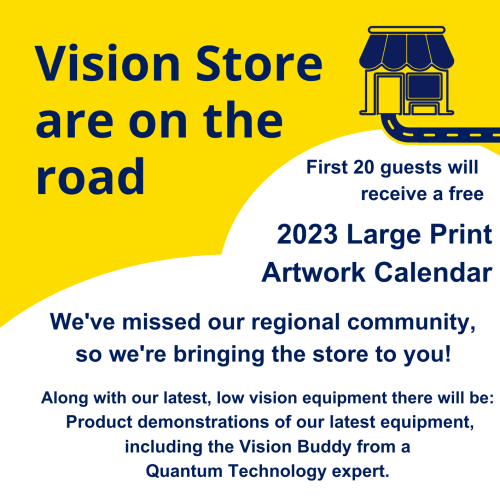 Vision Store are on the road

First 20 guests will receive a free

2023 Large Print Artwork Calendar

We've missed our regional community, so we're bringing the store to you!

Along with our latest, low vision equipment there will be: Product demonstrations of our latest equipment, including the Vision Buddy from a Quantum Technology expert.